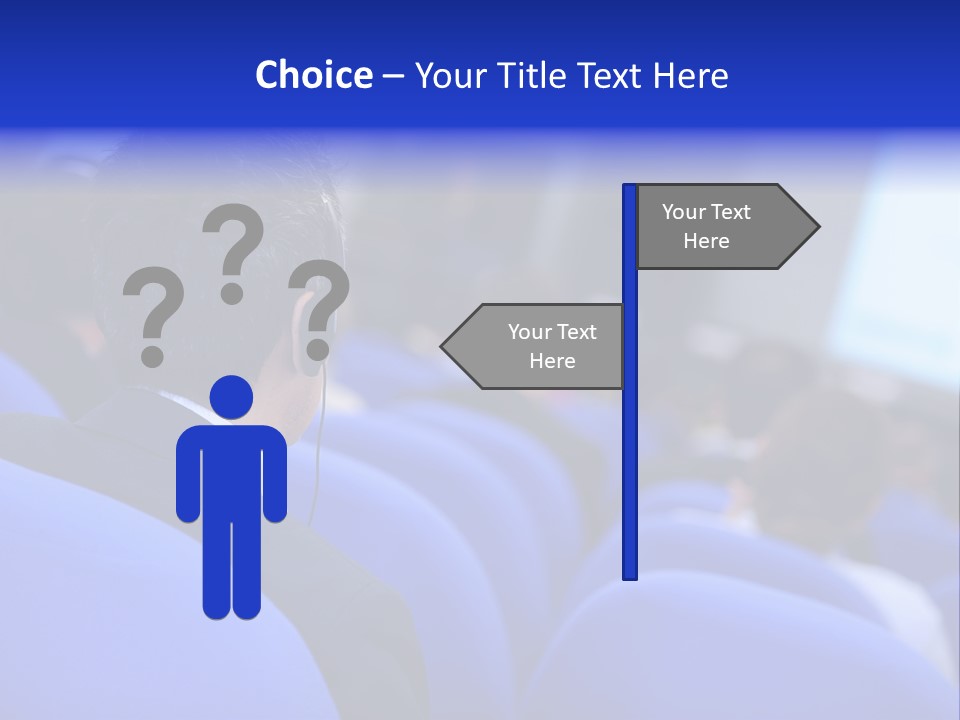 Choice – Your Title Text Here

? ? ?

Your Text Here

Your Text Here